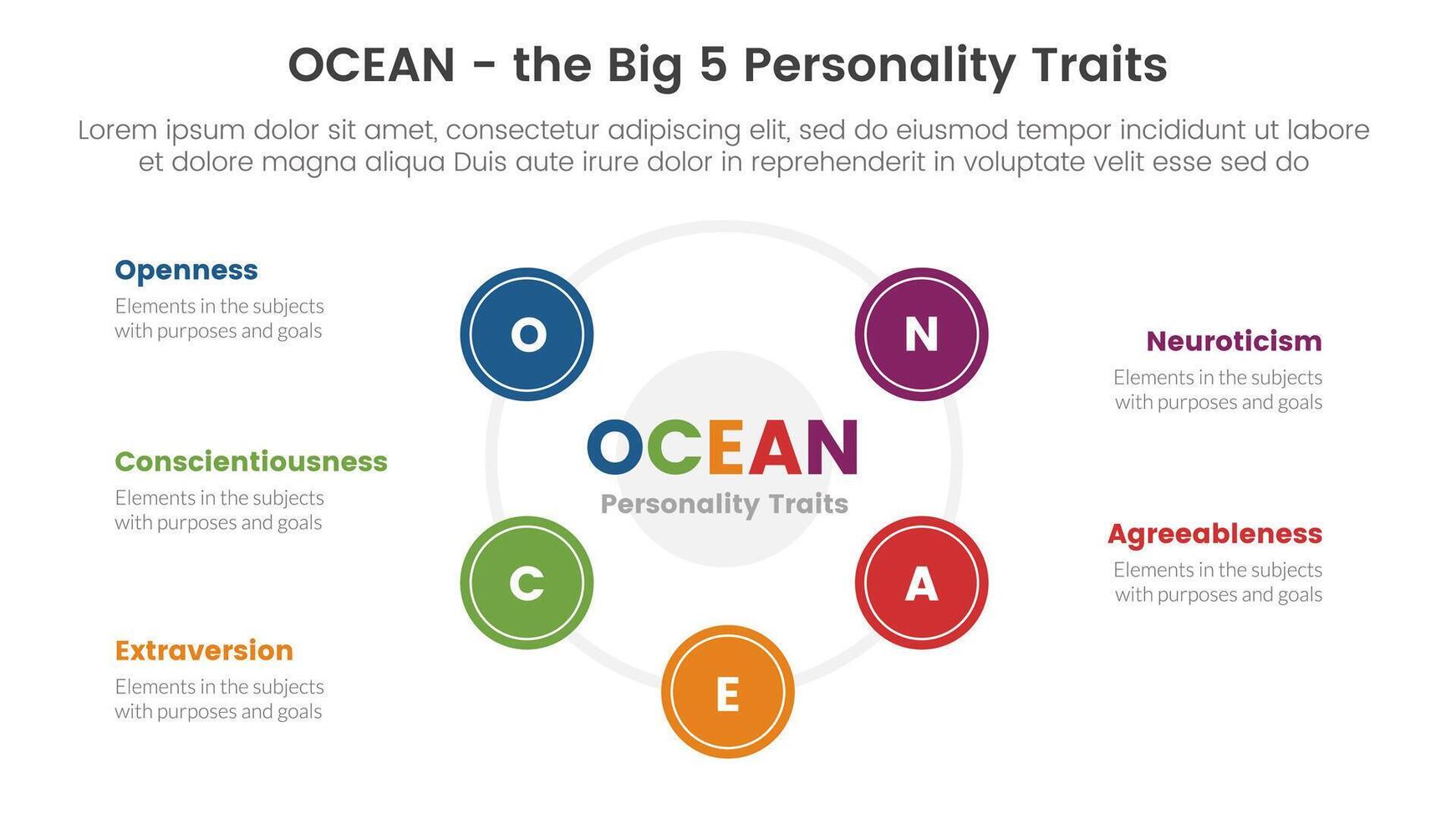 OCEAN - the Big 5 Personality Traits

Lorem ipsum dolor sit amet, consectetur adipiscing elit, sed do eiusmod tempor incididunt ut labore et dolore magna aliqua Duis aute irure dolor in reprehenderit in voluptate velit esse sed do

Openness
Elements in the subjects with purposes and goals

Conscientiousness
Elements in the subjects with purposes and goals

Extraversion
Elements in the subjects with purposes and goals

O

N

OCEAN
Personality Traits

C

A

E

Neuroticism
Elements in the subjects with purposes and goals

Agreeableness
Elements in the subjects with purposes and goals